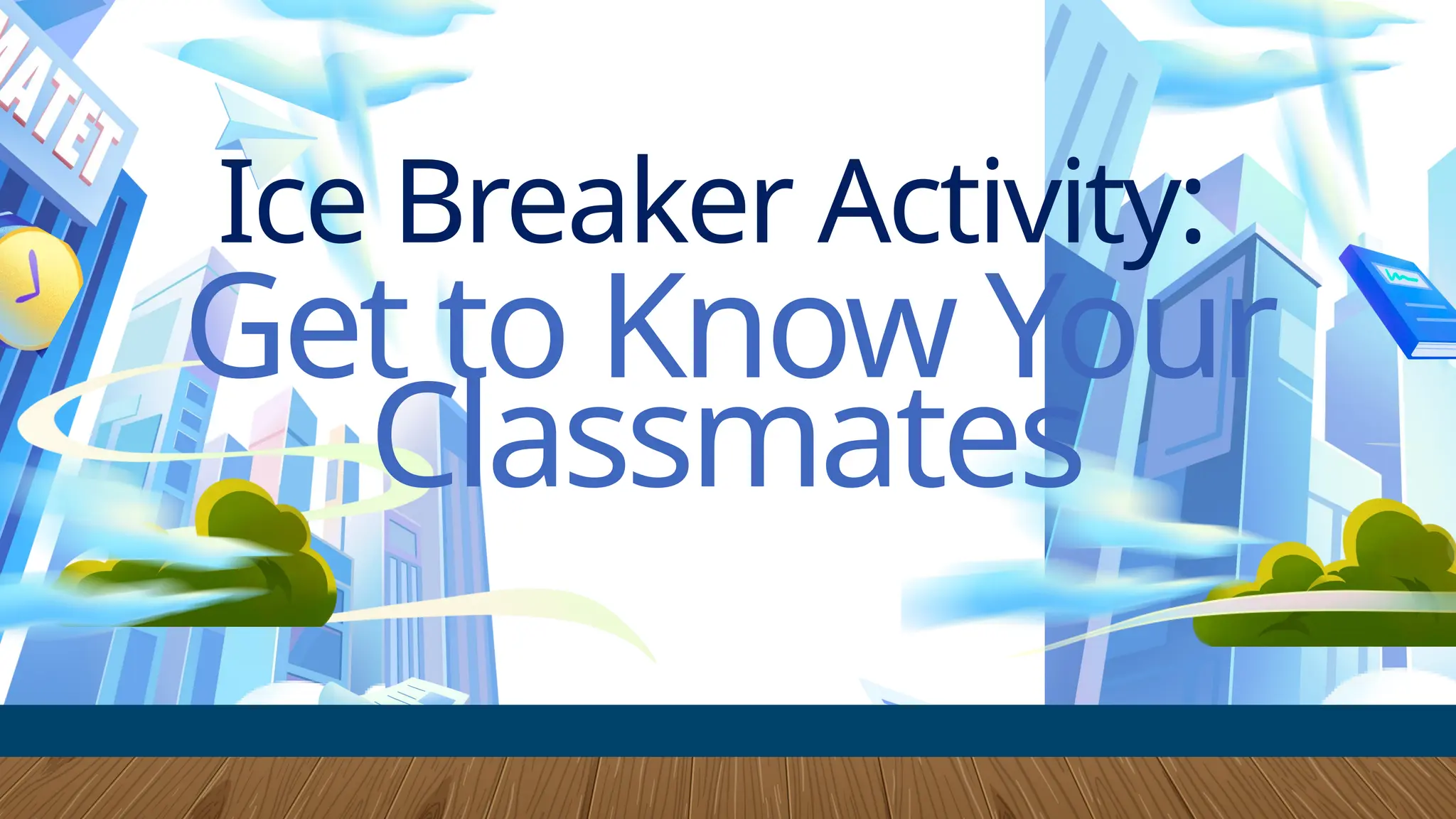 MATET

Ice Breaker Activity:
Get to Know Your Classmates